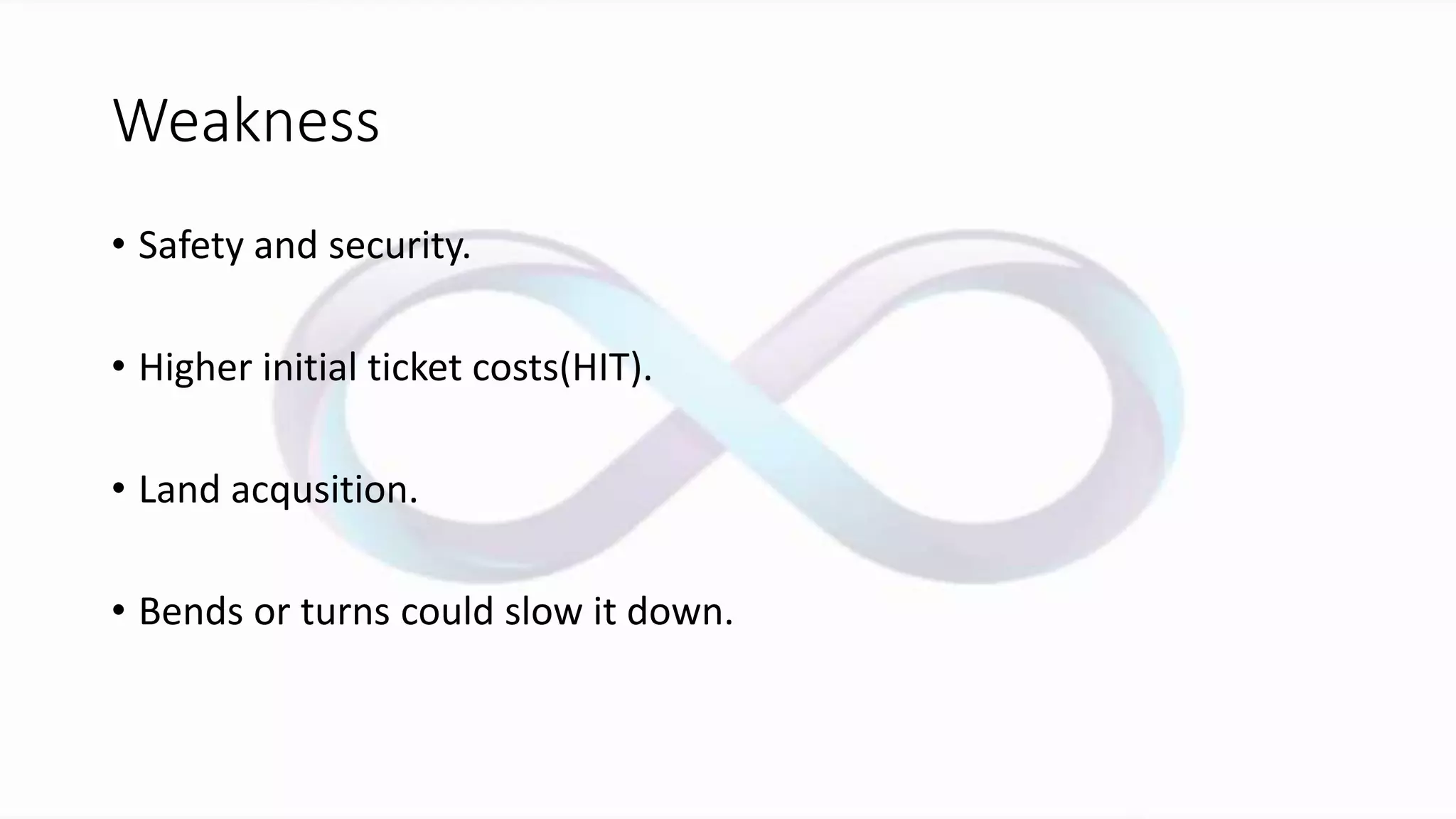 Weakness

• Safety and security.

• Higher initial ticket costs(HIT).

• Land acqusition.

• Bends or turns could slow it down.